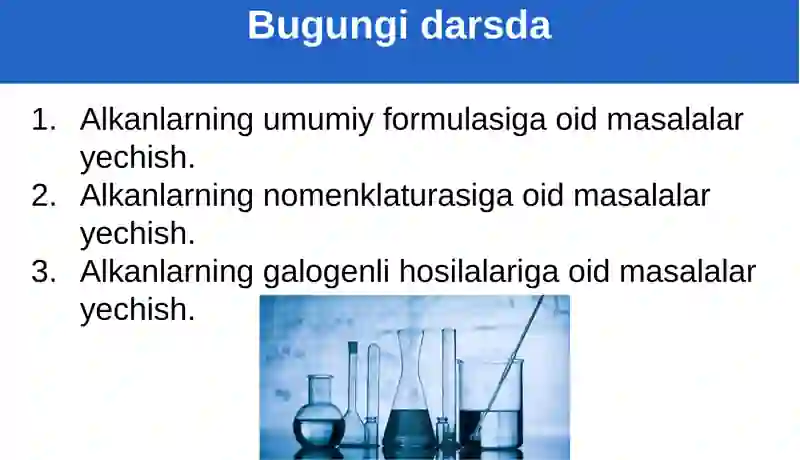 Bugungi darsda

1. Alkanlarning umumiy formulasiga oid masalalar yechish.
2. Alkanlarning nomenklaturasiga oid masalalar yechish.
3. Alkanlarning galogenli hosilalariga oid masalalar yechish.